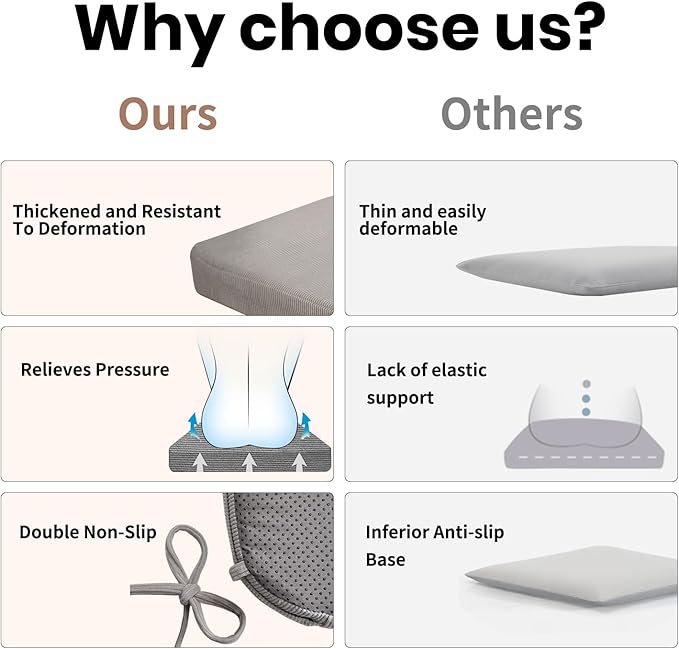 Why choose us?

Ours

Thickened and Resistant To Deformation

Relieves Pressure

Double Non-Slip

Others

Thin and easily deformable

Lack of elastic support

Inferior Anti-slip Base